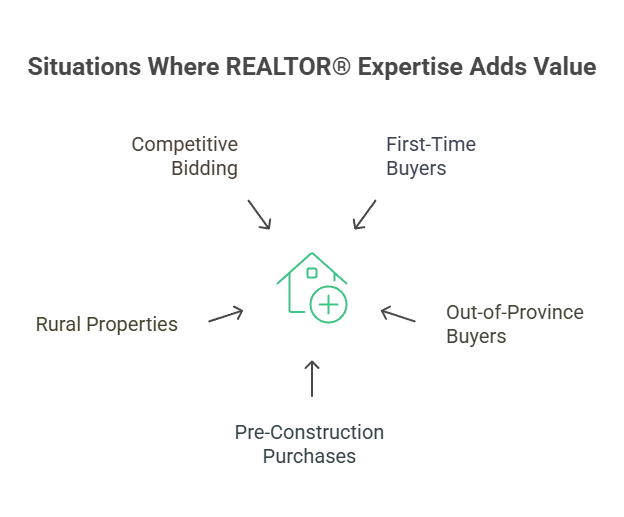 Situations Where REALTOR® Expertise Adds Value

Competitive Bidding

First-Time Buyers

Rural Properties

Out-of-Province Buyers

Pre-Construction Purchases